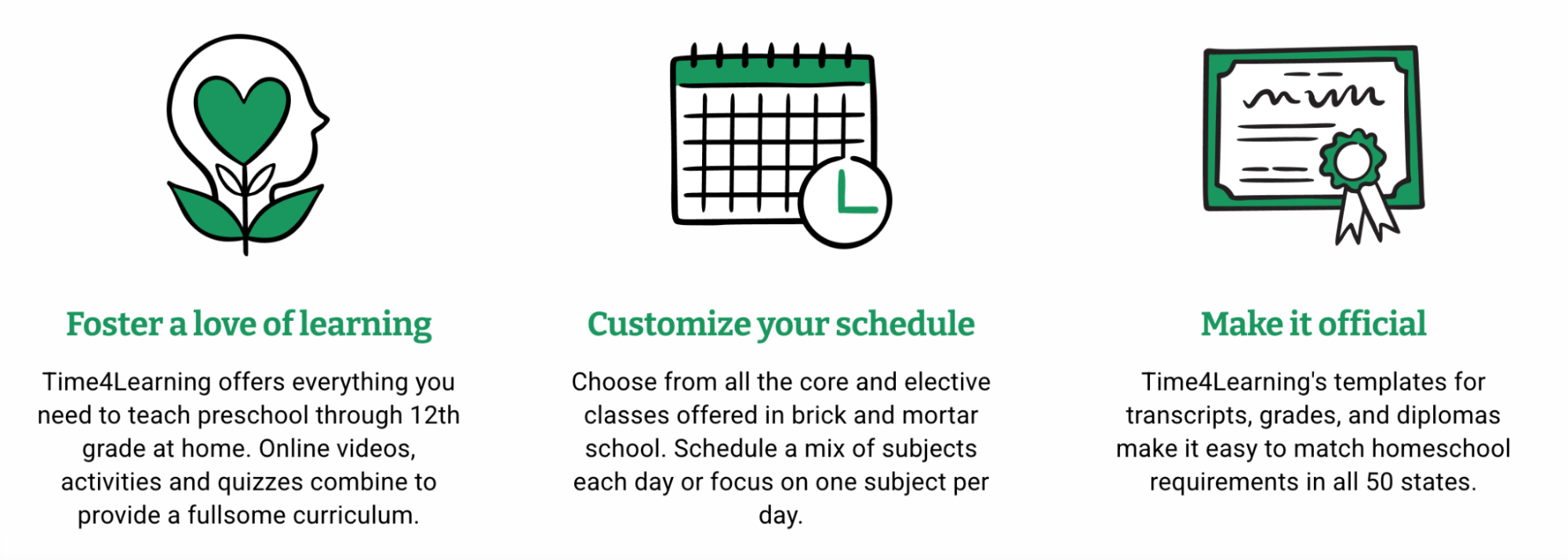 Foster a love of learning

Time4Learning offers everything you need to teach preschool through 12th grade at home. Online videos, activities and quizzes combine to provide a fullsome curriculum.

Customize your schedule

Choose from all the core and elective classes offered in brick and mortar school. Schedule a mix of subjects each day or focus on one subject per day.

Make it official

Time4Learning's templates for transcripts, grades, and diplomas make it easy to match homeschool requirements in all 50 states.